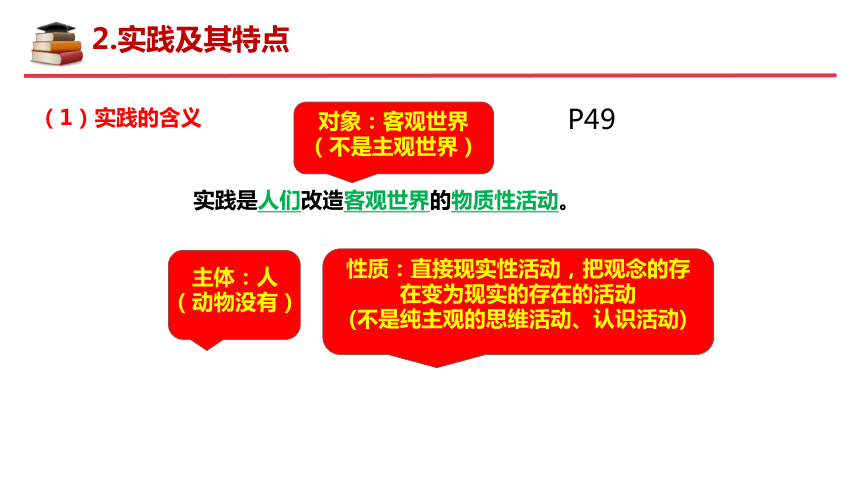 2.实践及其特点

（1）实践的含义

对象：客观世界
（不是主观世界）

P49

实践是人们改造客观世界的物质性活动。

主体：人
（动物没有）

性质：直接现实性活动，把观念的存在变为现实的存在的活动
(不是纯主观的思维活动、认识活动)